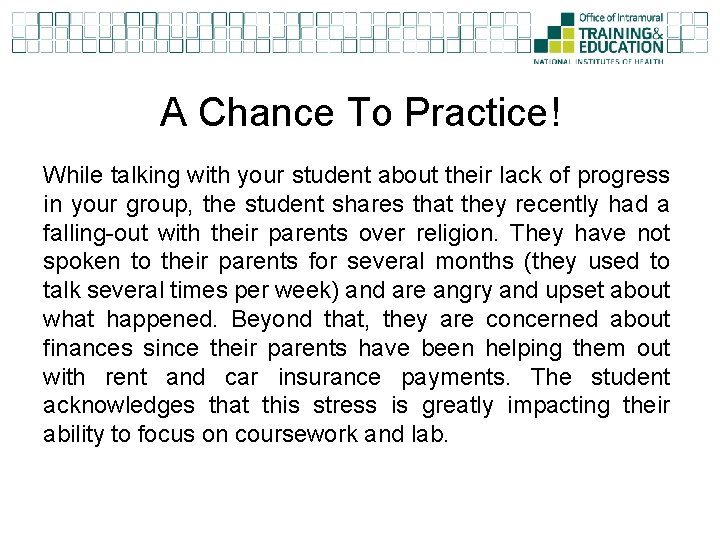 Office of Intramural
TRAINING&
EDUCATION
NATIONAL INSTITUTES OF HEALTH

A Chance To Practice!

While talking with your student about their lack of progress in your group, the student shares that they recently had a falling-out with their parents over religion. They have not spoken to their parents for several months (they used to talk several times per week) and are angry and upset about what happened. Beyond that, they are concerned about finances since their parents have been helping them out with rent and car insurance payments. The student acknowledges that this stress is greatly impacting their ability to focus on coursework and lab.